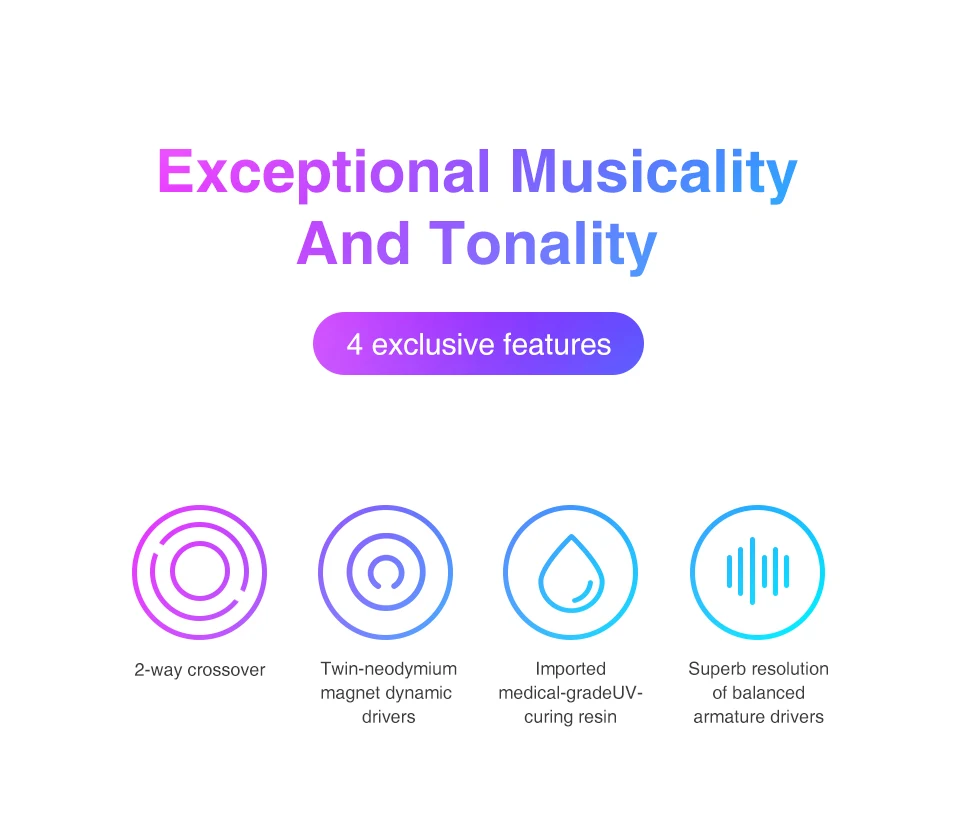 Exceptional Musicality And Tonality

4 exclusive features

2-way crossover

Twin-neodymium magnet dynamic drivers

Imported medical-gradeUV-curing resin

Superb resolution of balanced armature drivers